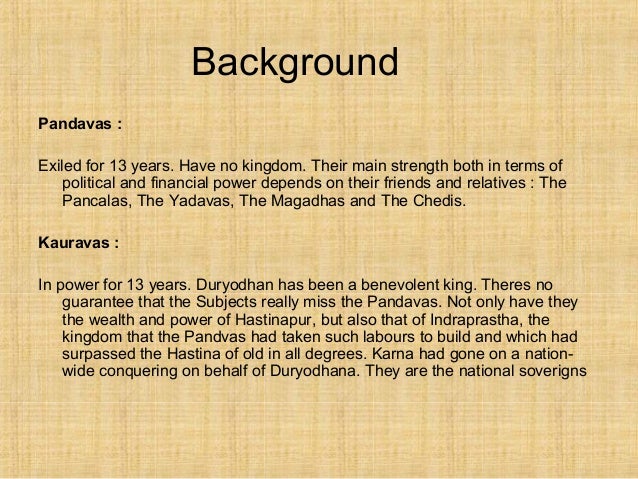 Background

Pandavas :

Exiled for 13 years. Have no kingdom. Their main strength both in terms of political and financial power depends on their friends and relatives : The Pancalas, The Yadavas, The Magadhas and The Chedis.

Kauravas :

In power for 13 years. Duryodhan has been a benevolent king. Theres no guarantee that the Subjects really miss the Pandavas. Not only have they the wealth and power of Hastinapur, but also that of Indraprastha, the kingdom that the Pandvas had taken such labours to build and which had surpassed the Hastina of old in all degrees. Karna had gone on a nation-wide conquering on behalf of Duryodhana. They are the national soverigns